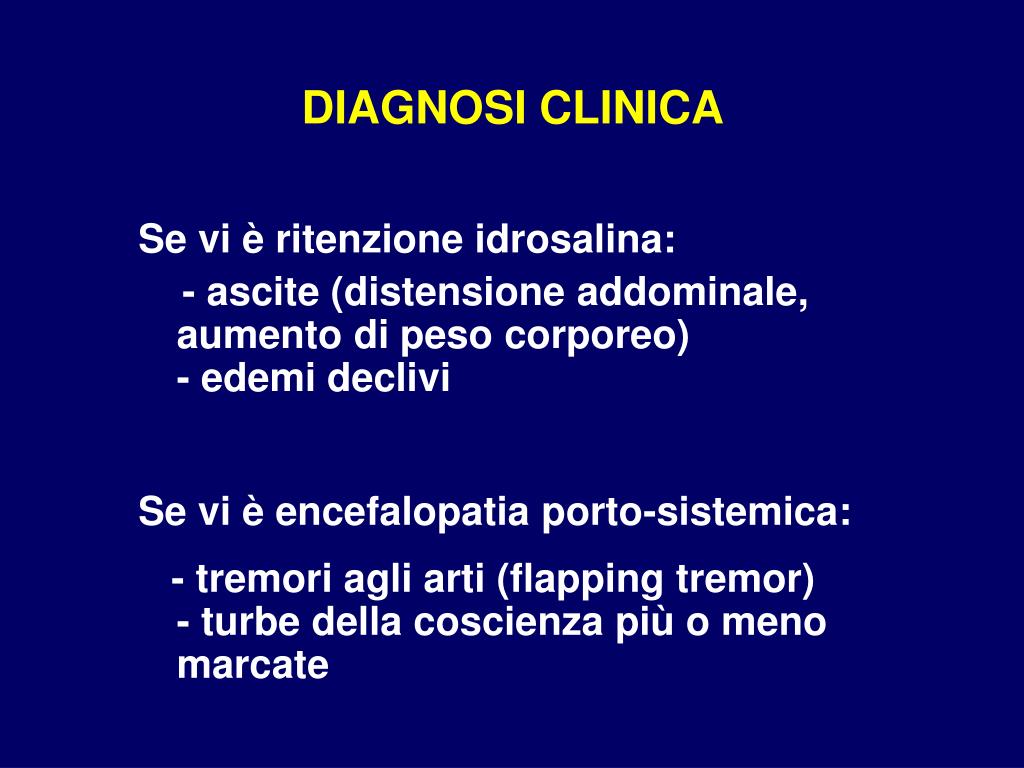 DIAGNOSI CLINICA

Se vi è ritenzione idrosalina:

- ascite (distensione addominale, aumento di peso corporeo)
- edemi declivi

Se vi è encefalopatia porto-sistemica:

- tremori agli arti (flapping tremor)
- turbe della coscienza più o meno marcate